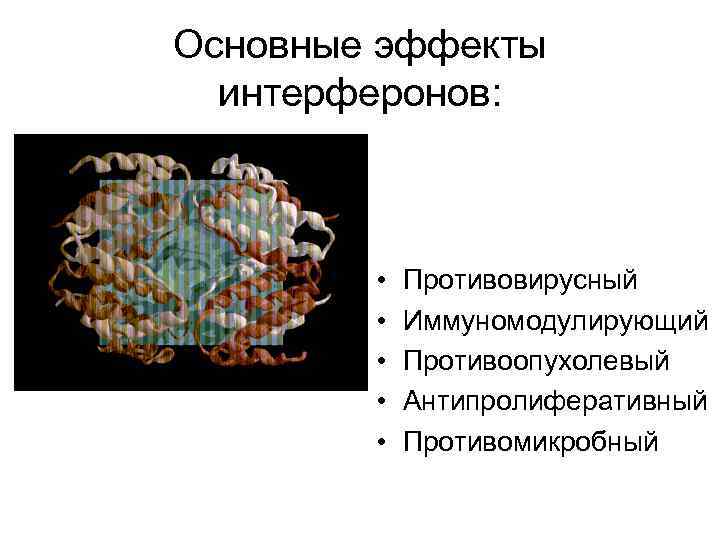 Основные эффекты интерферонов:

• Противовирусный
• Иммуномодулирующий
• Противоопухолевый
• Антипролиферативный
• Противомикробный